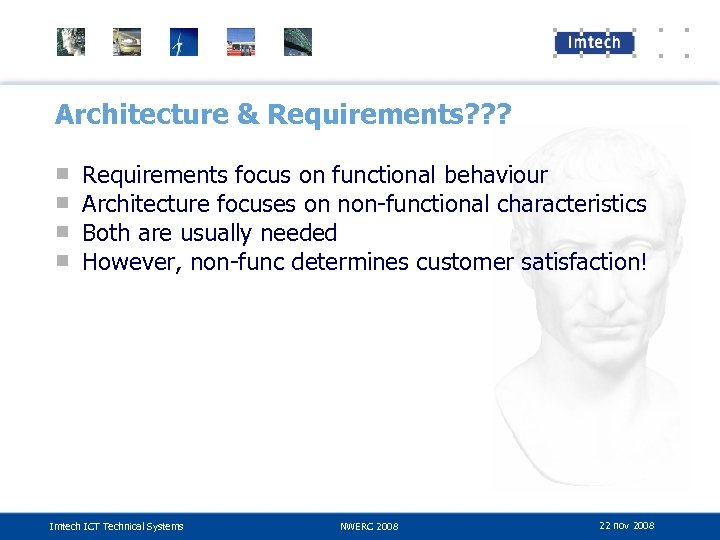 Imtech

Architecture & Requirements???

- Requirements focus on functional behaviour
- Architecture focuses on non-functional characteristics
- Both are usually needed
- However, non-func determines customer satisfaction!

Imtech ICT Technical Systems
NWERC 2008
22 nov 2008